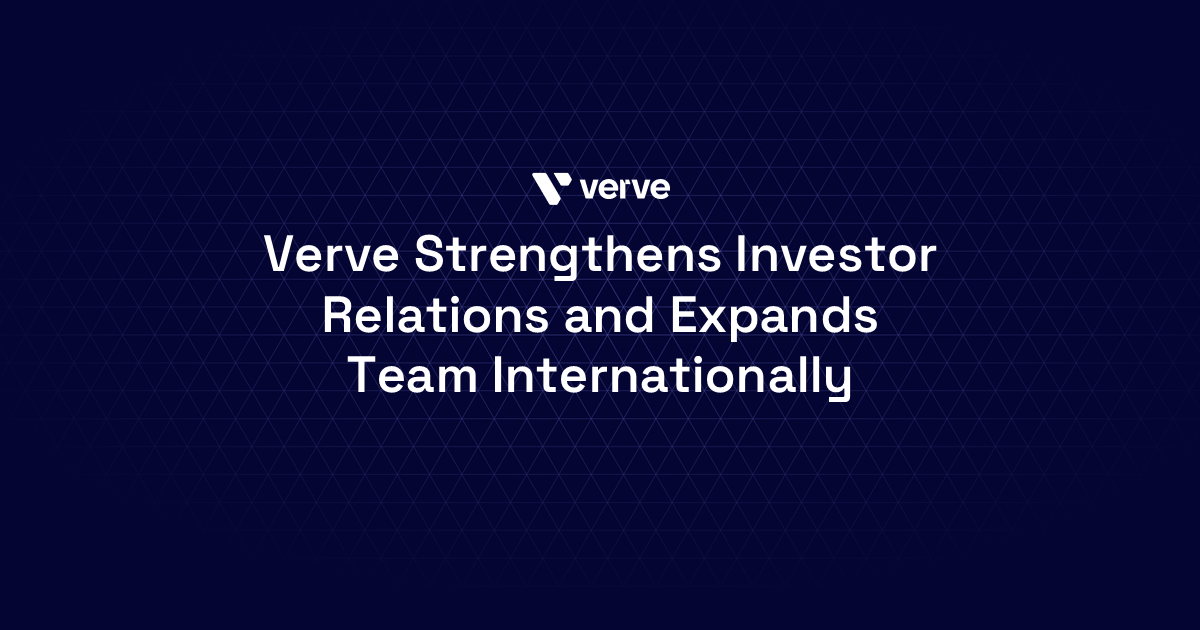 verve

Verve Strengthens Investor Relations and Expands Team Internationally